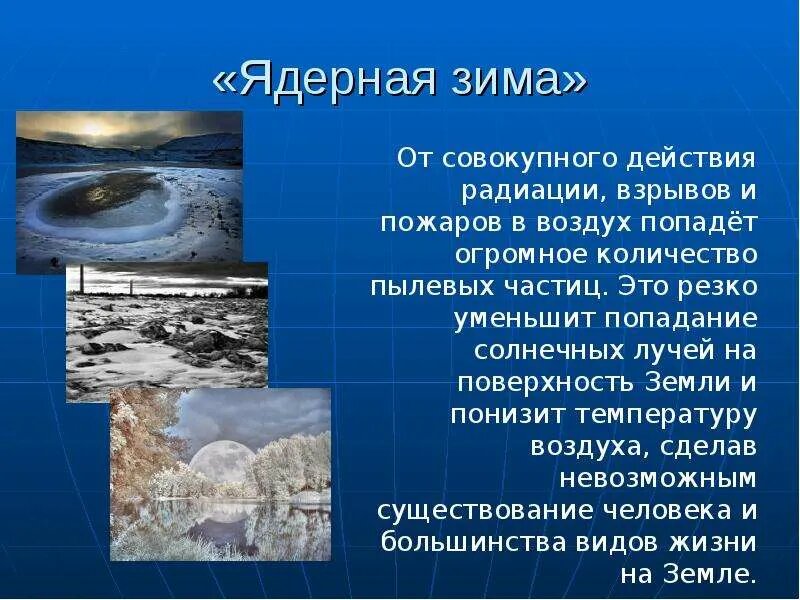 «Ядерная зима»

От совокупного действия радиации, взрывов и пожаров в воздух попадёт огромное количество пылевых частиц. Это резко уменьшит попадание солнечных лучей на поверхность Земли и понизит температуру воздуха, сделав невозможным существование человека и большинства видов жизни на Земле.